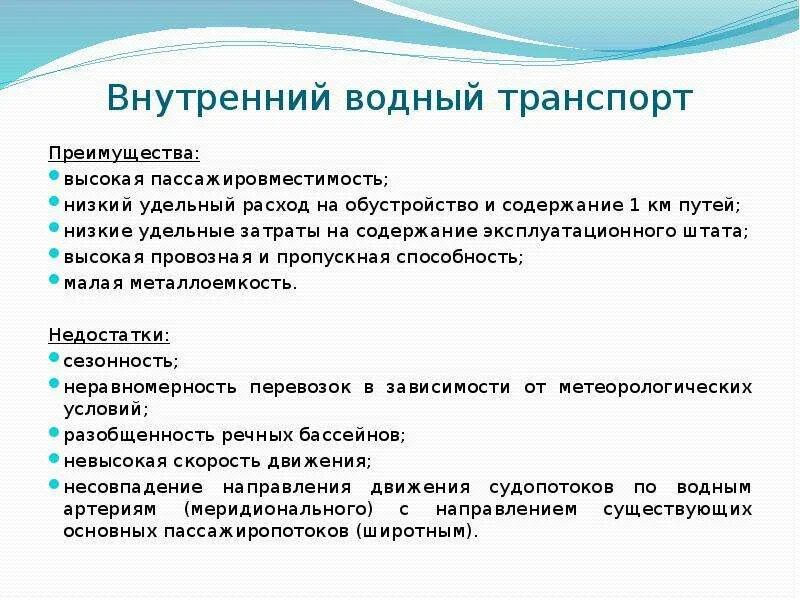 Внутренний водный транспорт

Преимущества:
- высокая пассажировместимость;
- низкий удельный расход на обустройство и содержание 1 км путей;
- низкие удельные затраты на содержание эксплуатационного штата;
- высокая провозная и пропускная способность;
- малая металлоемкость.

Недостатки:
- сезонность;
- неравномерность перевозок в зависимости от метеорологических условий;
- разобщенность речных бассейнов;
- невысокая скорость движения;
- несовпадение направления движения судопотоков по водным артериям (меридионального) с направлением существующих основных пассажиропотоков (широтным).